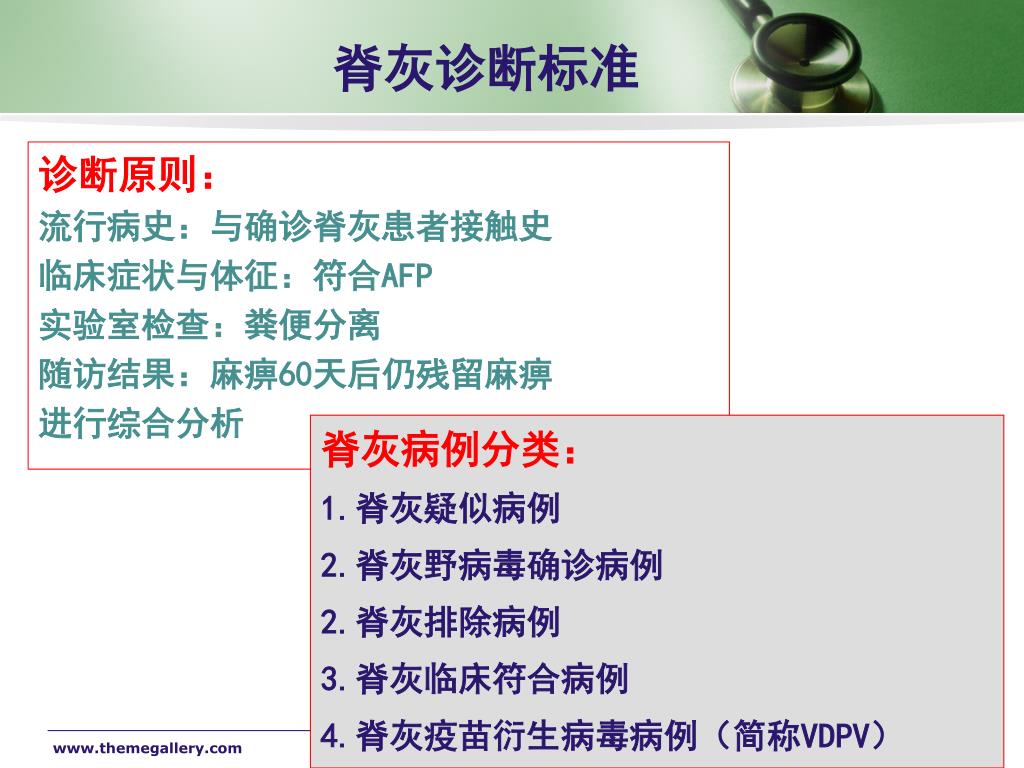 脊灰诊断标准

诊断原则：
流行病史：与确诊脊灰患者接触史
临床症状与体征：符合AFP
实验室检查：粪便分离
随访结果：麻痹60天后仍残留麻痹
进行综合分析

脊灰病例分类：
1.脊灰疑似病例
2.脊灰野病毒确诊病例
2.脊灰排除病例
3.脊灰临床符合病例
4.脊灰疫苗衍生病毒病例（简称VDPV）

www.themegallery.com